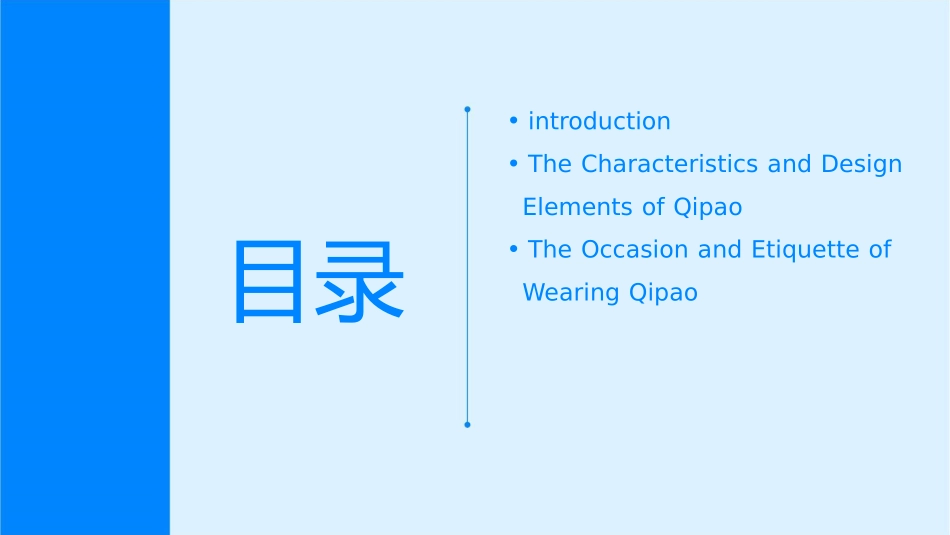 目录

• introduction
• The Characteristics and Design Elements of Qipao
• The Occasion and Etiquette of Wearing Qipao